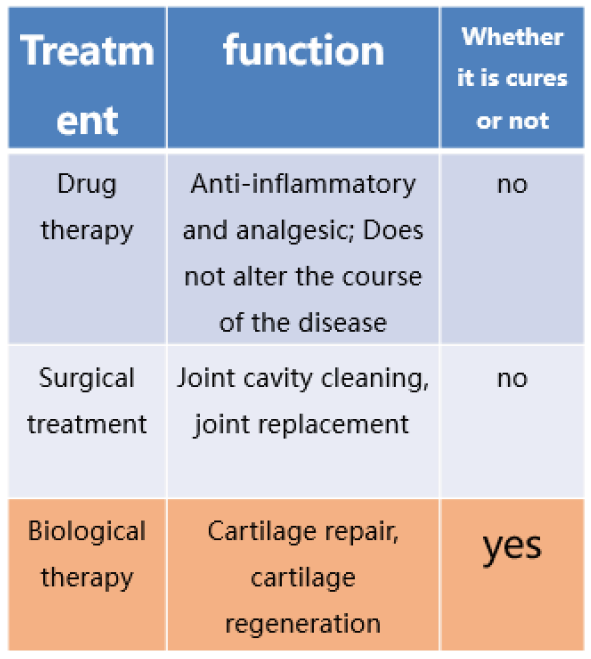 | Treatment | function | Whether it is cures or not |
|---|---|---|
| Drug therapy | Anti-inflammatory and analgesic; Does not alter the course of the disease | no |
| Surgical treatment | Joint cavity cleaning, joint replacement | no |
| Biological therapy | Cartilage repair, cartilage regeneration | yes |